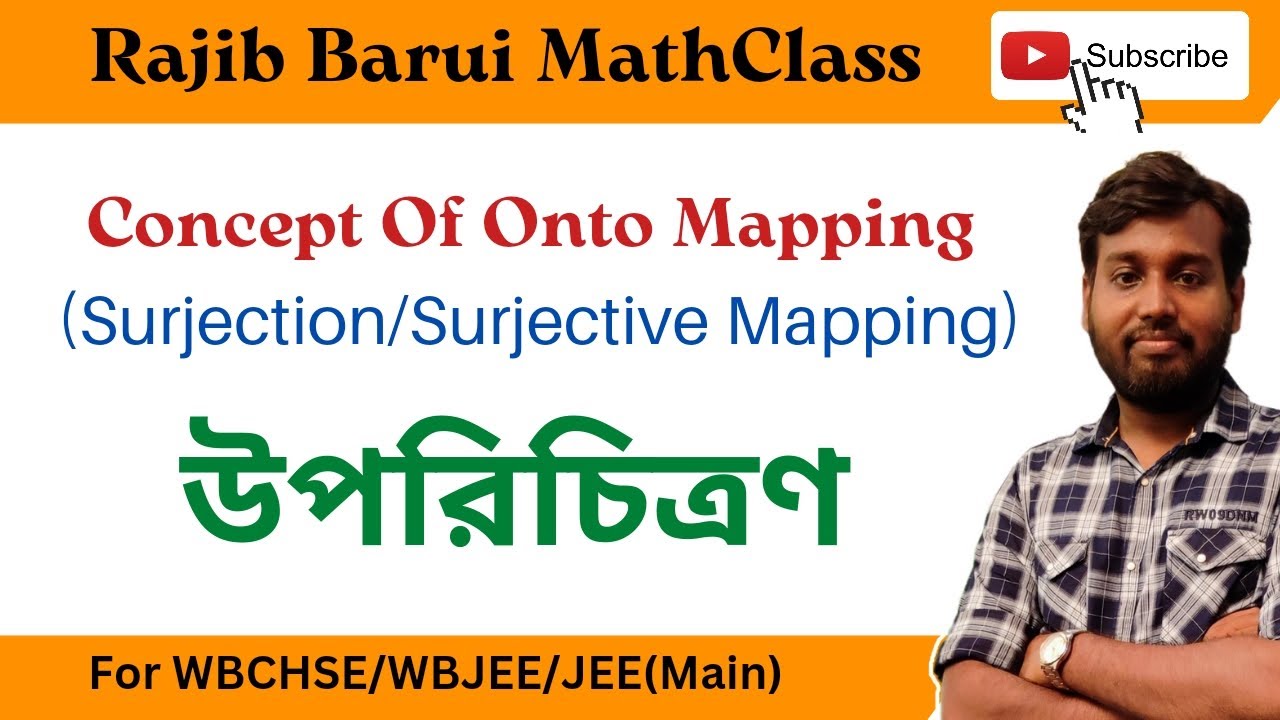 Rajib Barui MathClass

Subscribe

Concept Of Onto Mapping

(Surjection/Surjective Mapping)

উপরিচিত্রণ

RW09DNM

For WBCHSE/WBJEE/JEE(Main)